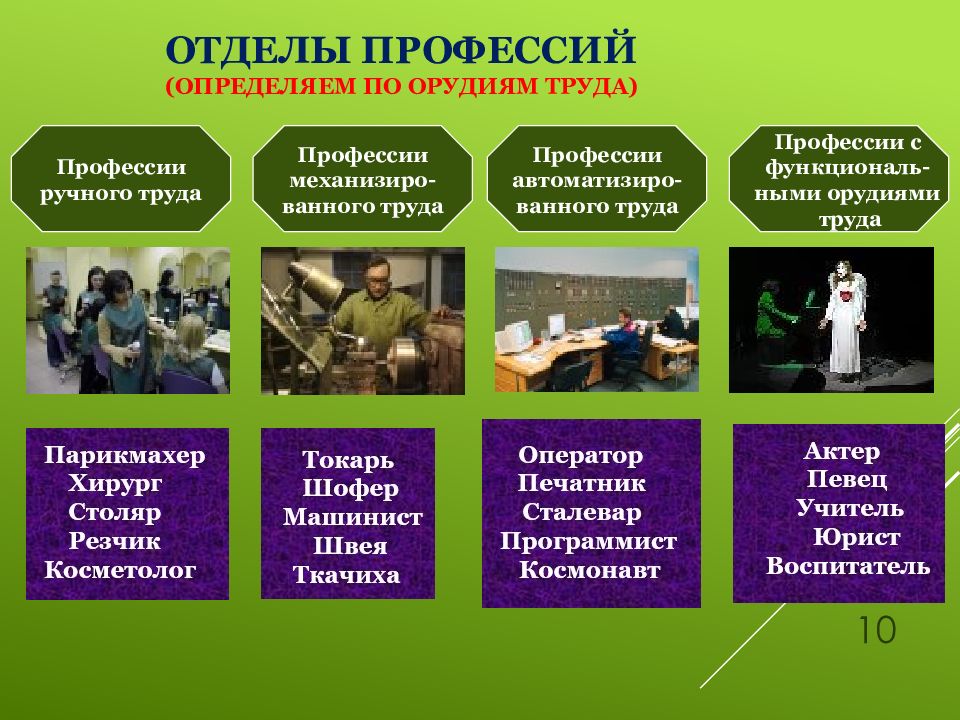 ОТДЕЛЫ ПРОФЕССИЙ
(ОПРЕДЕЛЯЕМ ПО ОРУДИЯМ ТРУДА)

Профессии ручного труда

Профессии механизированного труда

Профессии автоматизированного труда

Профессии с функциональными орудиями труда

Парикмахер
Хирург
Столяр
Резчик
Косметолог

Токарь
Шофер
Машинист
Швея
Ткачиха

Оператор
Печатник
Сталевар
Программист
Космонавт

Актер
Певец
Учитель
Юрист
Воспитатель

10